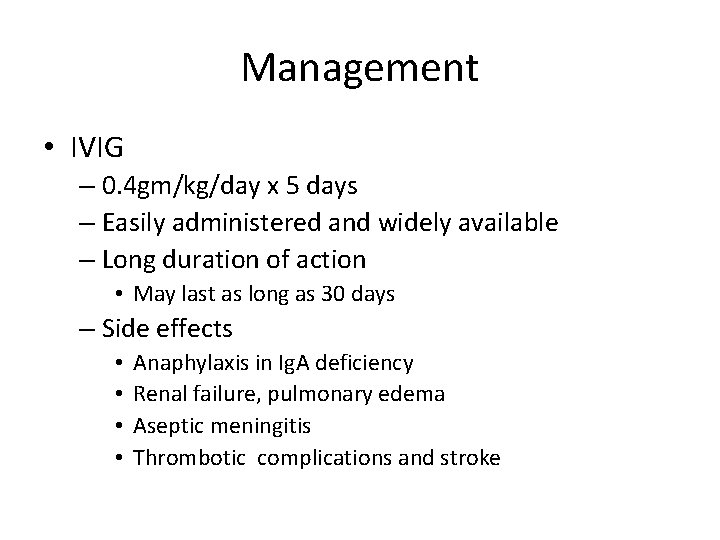 Management

• IVIG
– 0.4gm/kg/day x 5 days
– Easily administered and widely available
– Long duration of action
• May last as long as 30 days
– Side effects
• Anaphylaxis in IgA deficiency
• Renal failure, pulmonary edema
• Aseptic meningitis
• Thrombotic complications and stroke